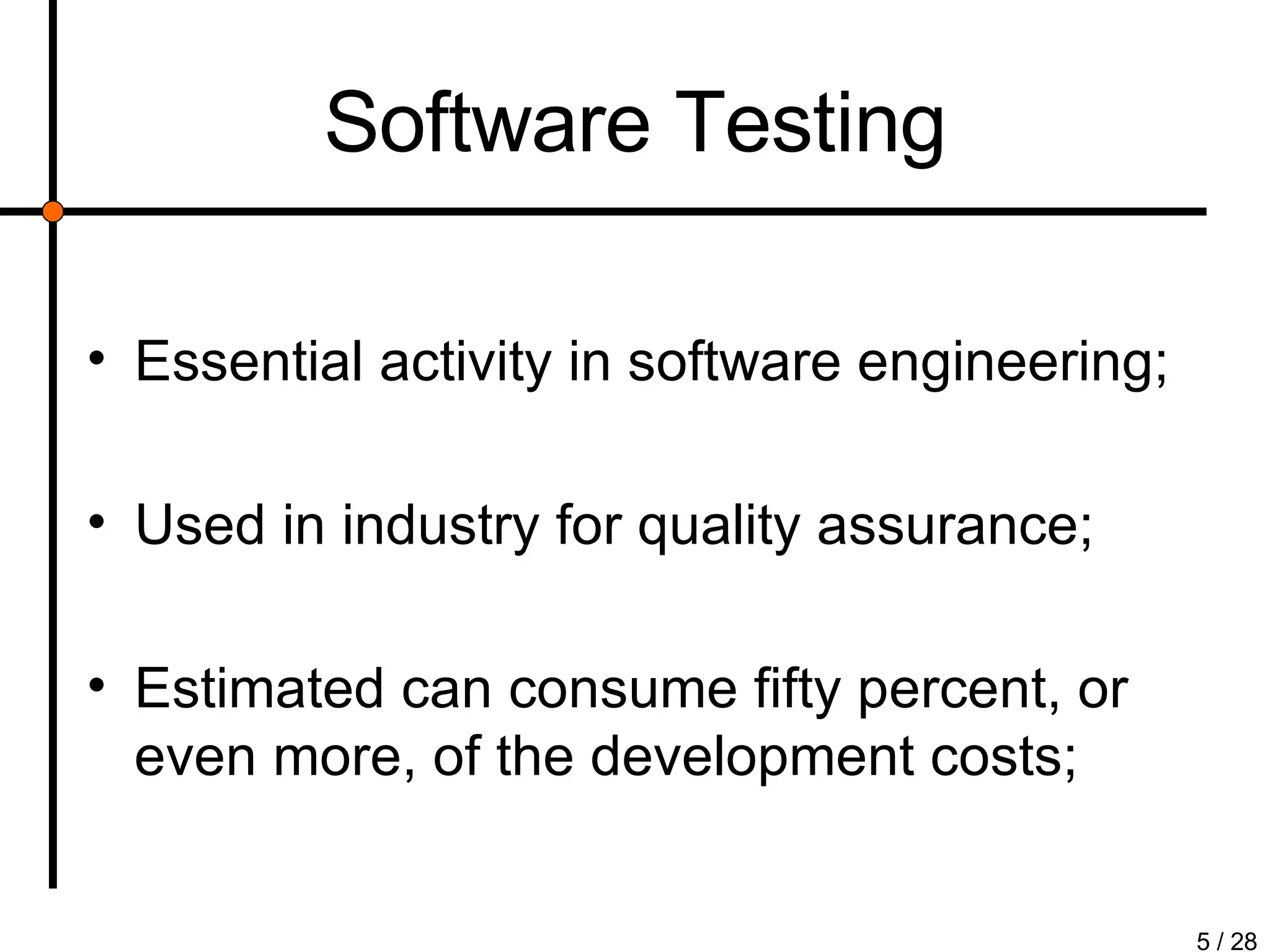 Software Testing

• Essential activity in software engineering;

• Used in industry for quality assurance;

• Estimated can consume fifty percent, or even more, of the development costs;

5 / 28